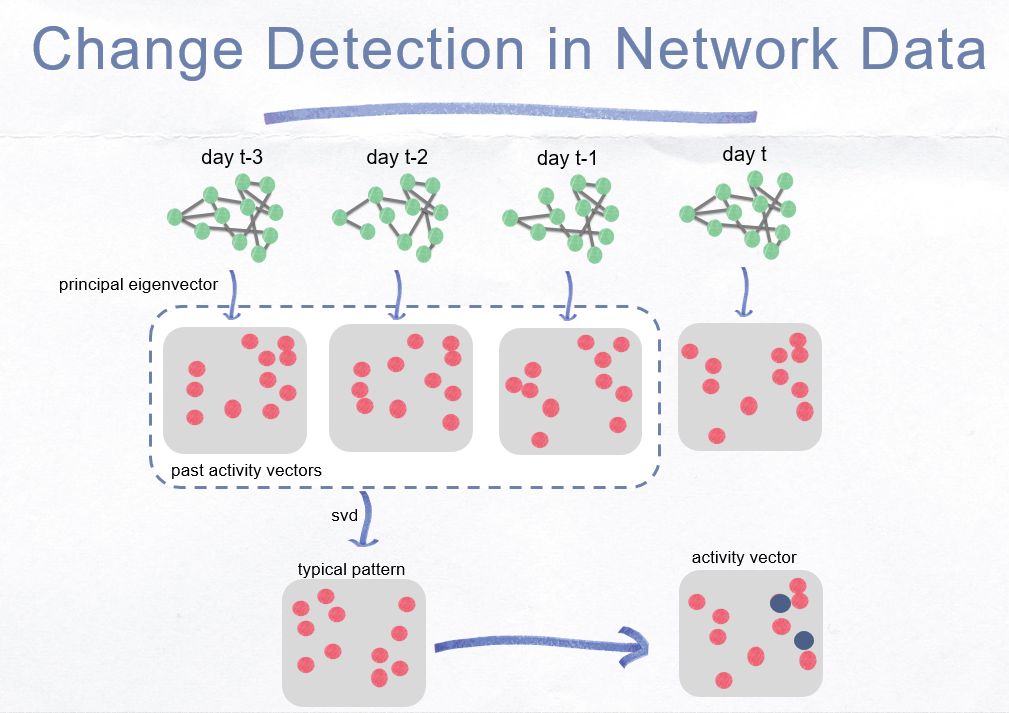 Change Detection in Network Data

day t-3

day t-2

day t-1

day t

principal eigenvector

past activity vectors

svd

typical pattern

activity vector